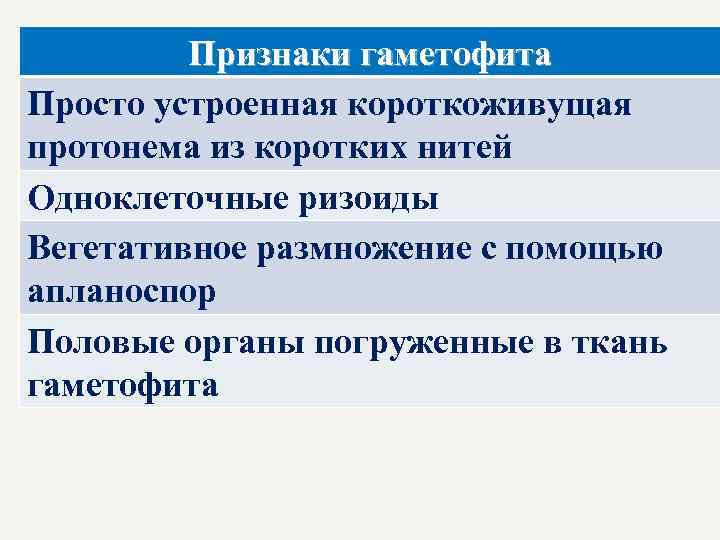 | Признаки гаметофита |
|---|
| Просто устроенная короткоживущая протонема из коротких нитей |
| Одноклеточные ризоиды |
| Вегетативное размножение с помощью апланоспор |
| Половые органы погруженные в ткань гаметофита |